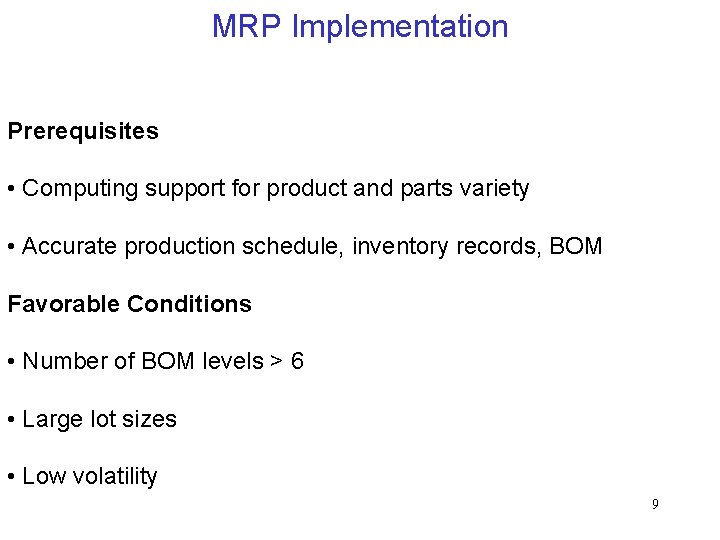 MRP Implementation

Prerequisites

• Computing support for product and parts variety

• Accurate production schedule, inventory records, BOM

Favorable Conditions

• Number of BOM levels > 6

• Large lot sizes

• Low volatility

9